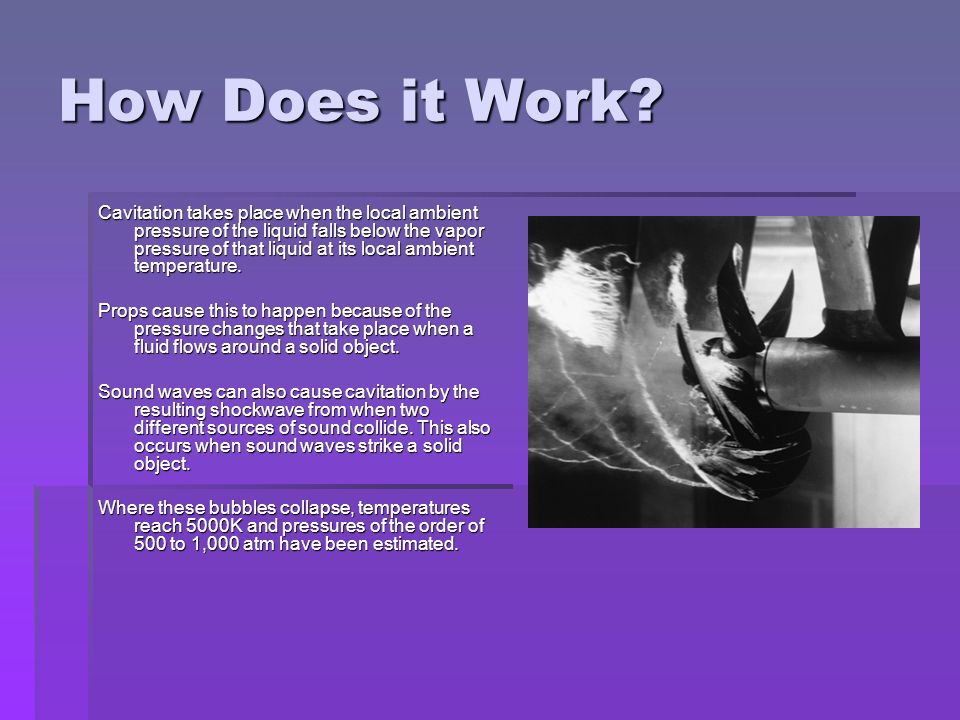 How Does it Work?

Cavitation takes place when the local ambient pressure of the liquid falls below the vapor pressure of that liquid at its local ambient temperature.

Props cause this to happen because of the pressure changes that take place when a fluid flows around a solid object.

Sound waves can also cause cavitation by the resulting shockwave from when two different sources of sound collide. This also occurs when sound waves strike a solid object.

Where these bubbles collapse, temperatures reach 5000K and pressures of the order of 500 to 1,000 atm have been estimated.